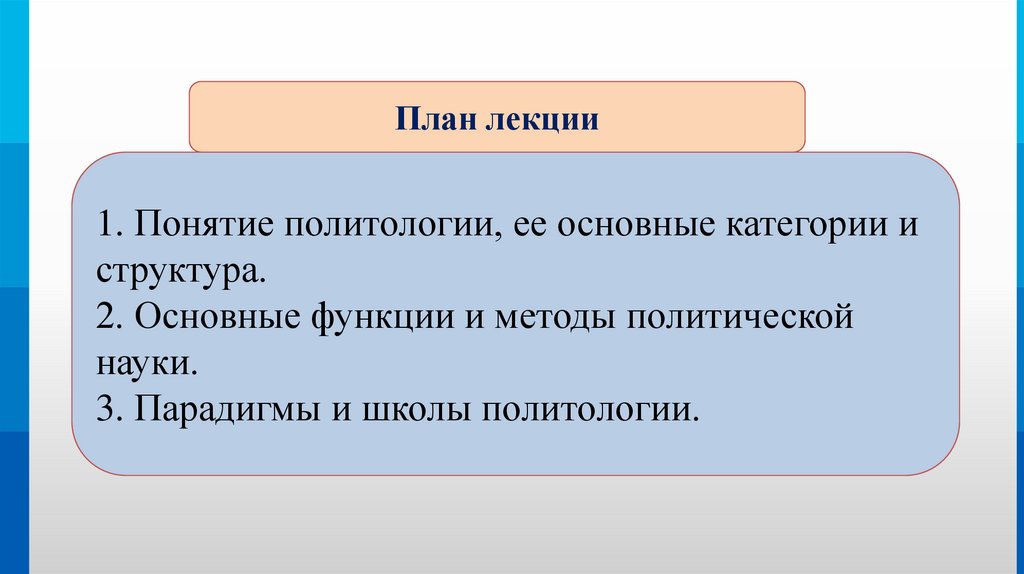 План лекции

1. Понятие политологии, ее основные категории и структура.
2. Основные функции и методы политической науки.
3. Парадигмы и школы политологии.